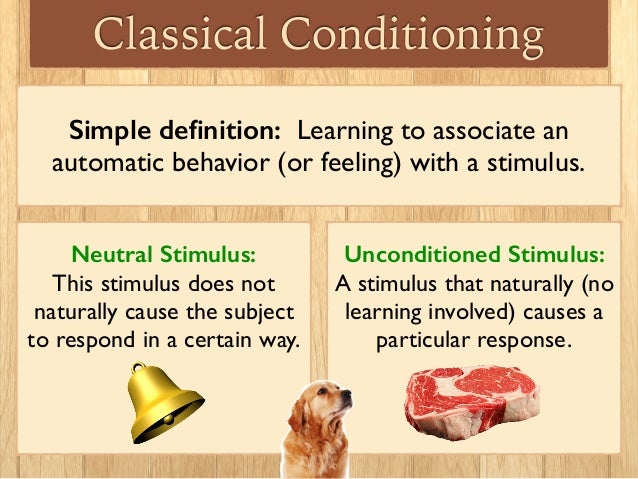 Classical Conditioning

Simple definition: Learning to associate an automatic behavior (or feeling) with a stimulus.

Neutral Stimulus:
This stimulus does not naturally cause the subject to respond in a certain way.

Unconditioned Stimulus:
A stimulus that naturally (no learning involved) causes a particular response.